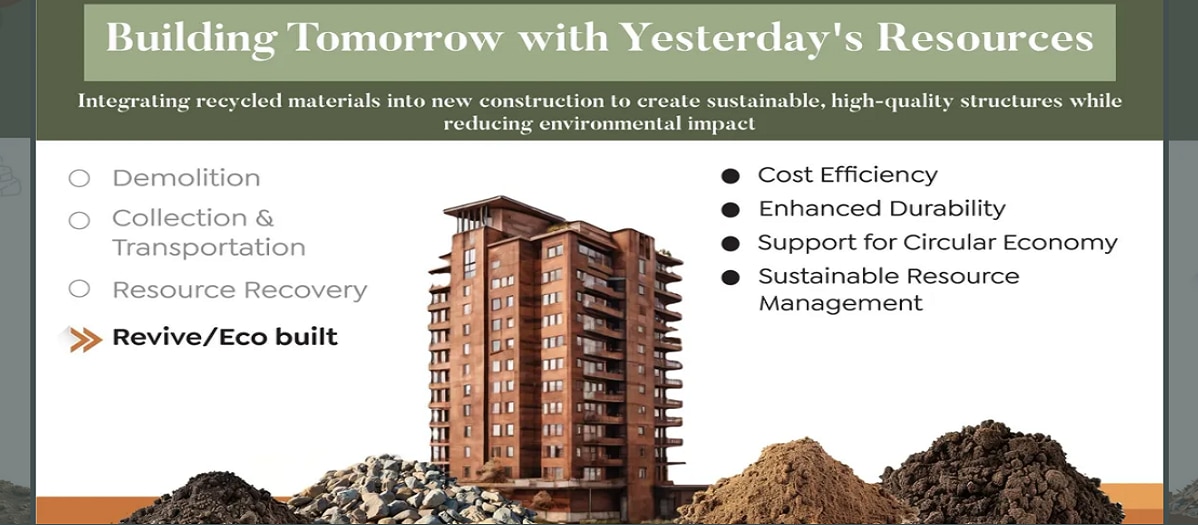 Building Tomorrow with Yesterday's Resources

Integrating recycled materials into new construction to create sustainable, high-quality structures while reducing environmental impact

Demolition

Collection & Transportation

Resource Recovery

Revive/Eco built

Cost Efficiency

Enhanced Durability

Support for Circular Economy

Sustainable Resource Management